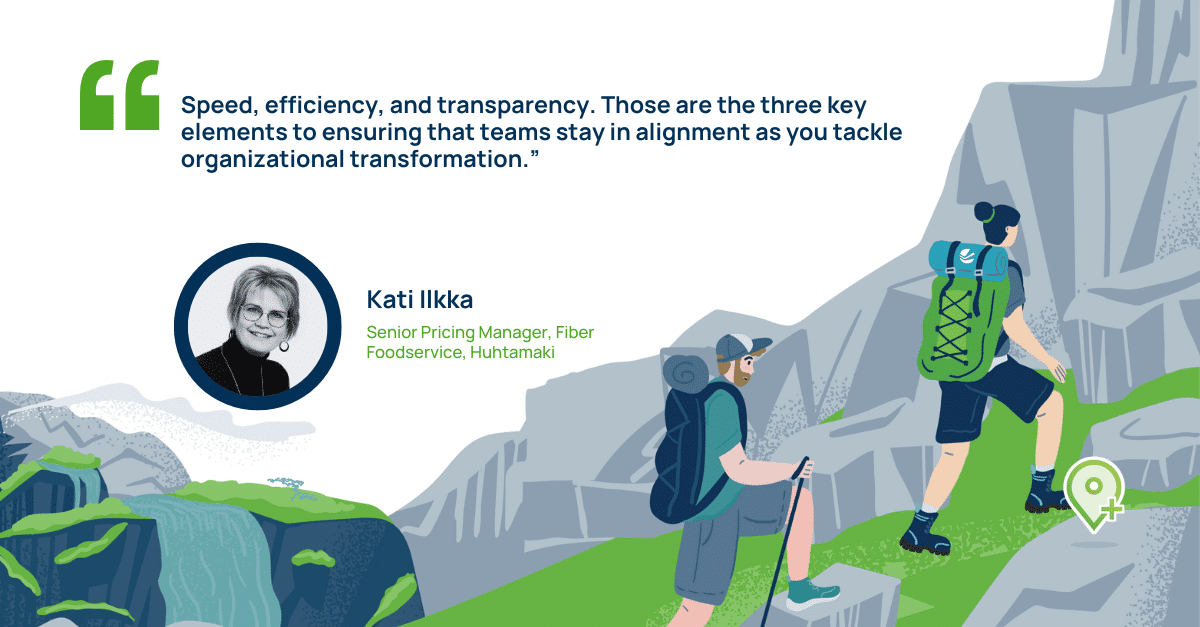 “

Speed, efficiency, and transparency. Those are the three key elements to ensuring that teams stay in alignment as you tackle organizational transformation.”

Kati Ilkka

Senior Pricing Manager, Fiber Foodservice, Huhtamaki